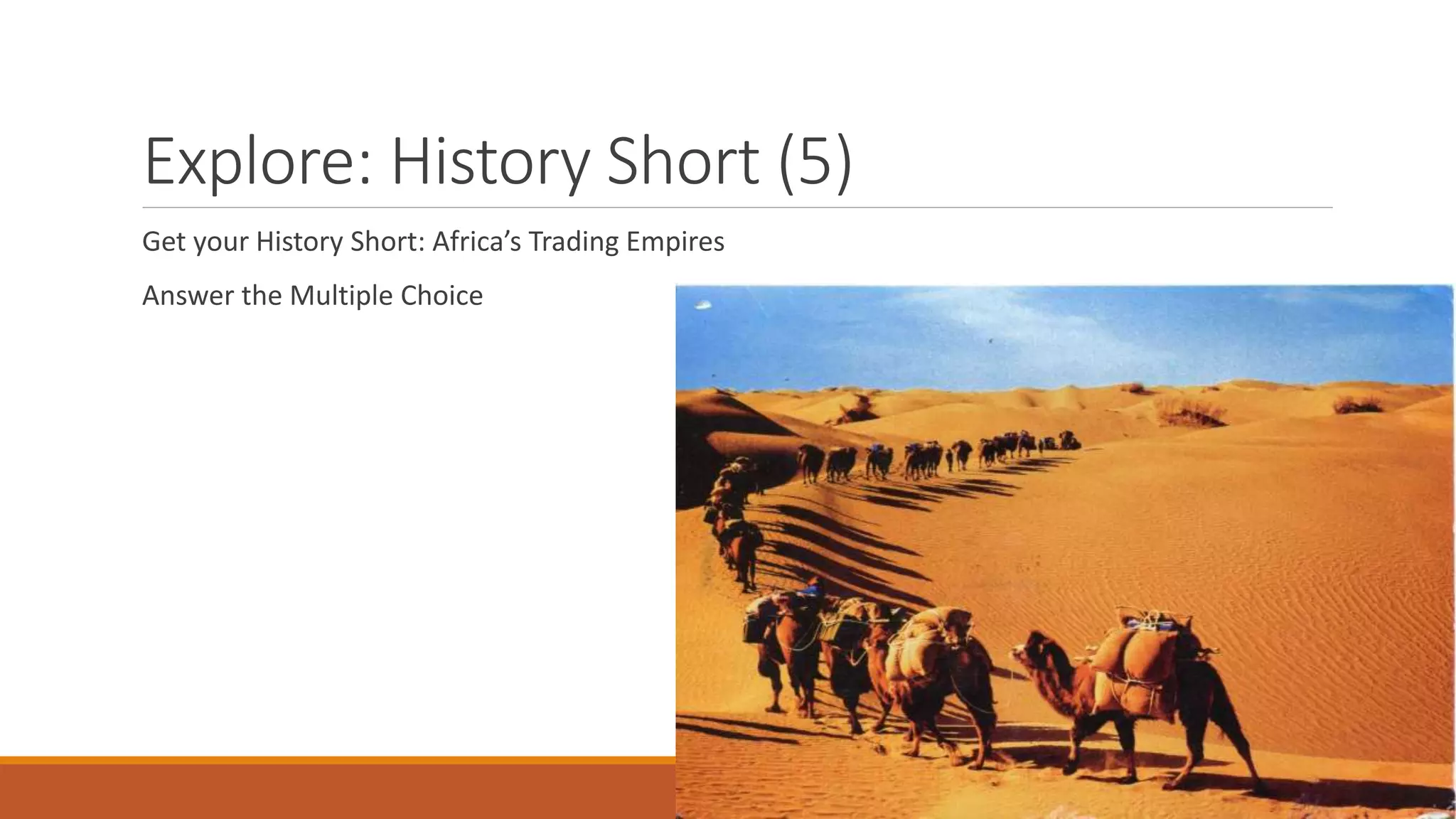 Explore: History Short (5)

Get your History Short: Africa’s Trading Empires

Answer the Multiple Choice